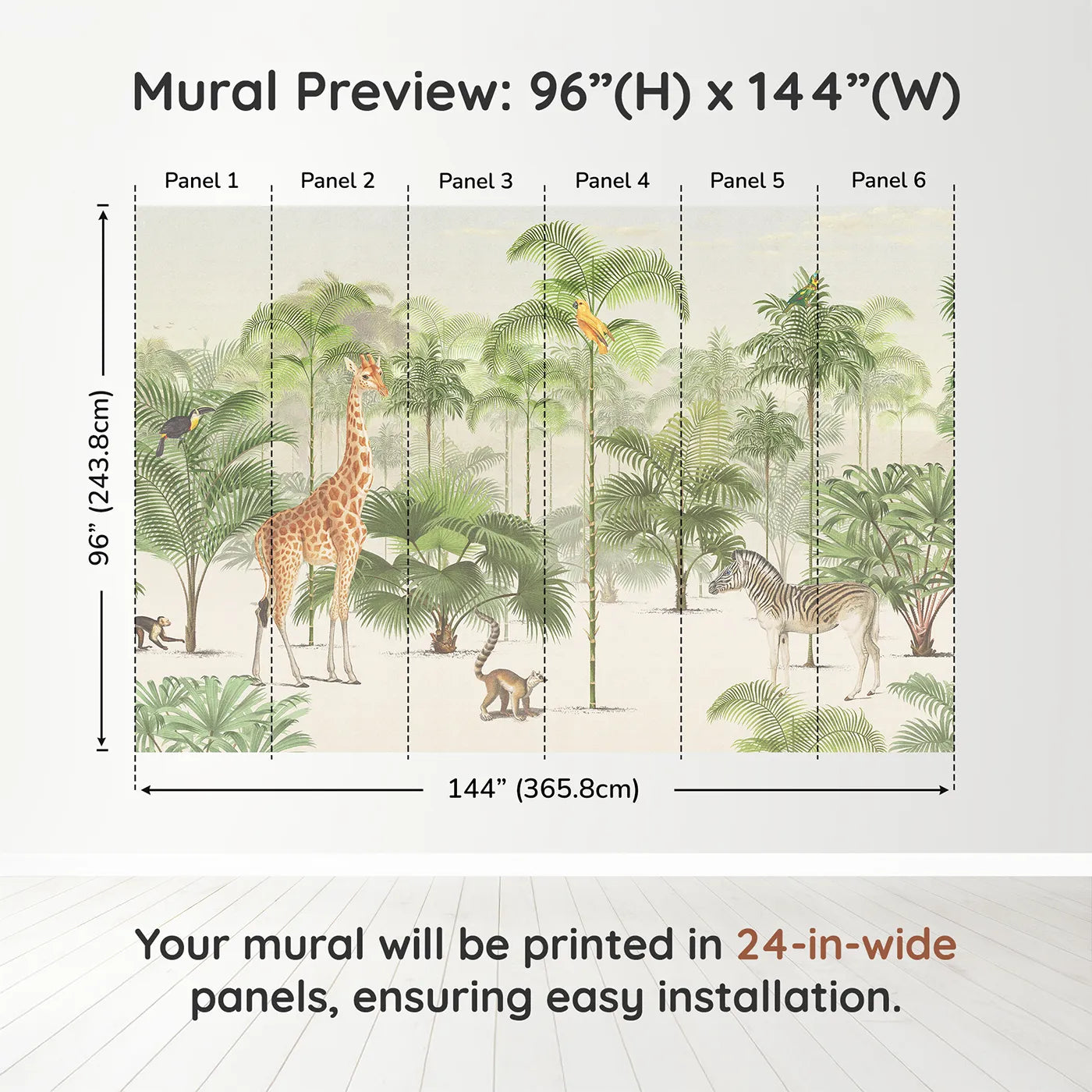 Mural Preview: 96”(H) x 144”(W)

Panel 1 Panel 2 Panel 3 Panel 4 Panel 5 Panel 6

96” (243.8cm)

144” (365.8cm)

Your mural will be printed in 24-in-wide panels, ensuring easy installation.